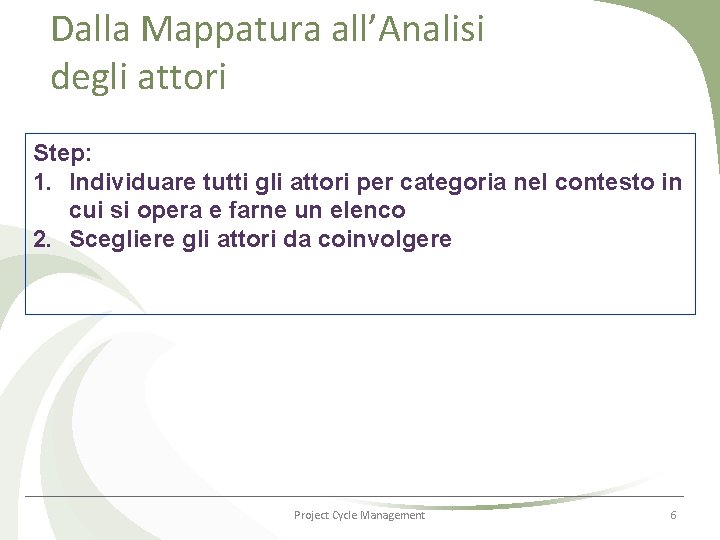 Dalla Mappatura all'Analisi degli attori

Step:
1. Individuare tutti gli attori per categoria nel contesto in cui si opera e farne un elenco
2. Scegliere gli attori da coinvolgere

Project Cycle Management

6